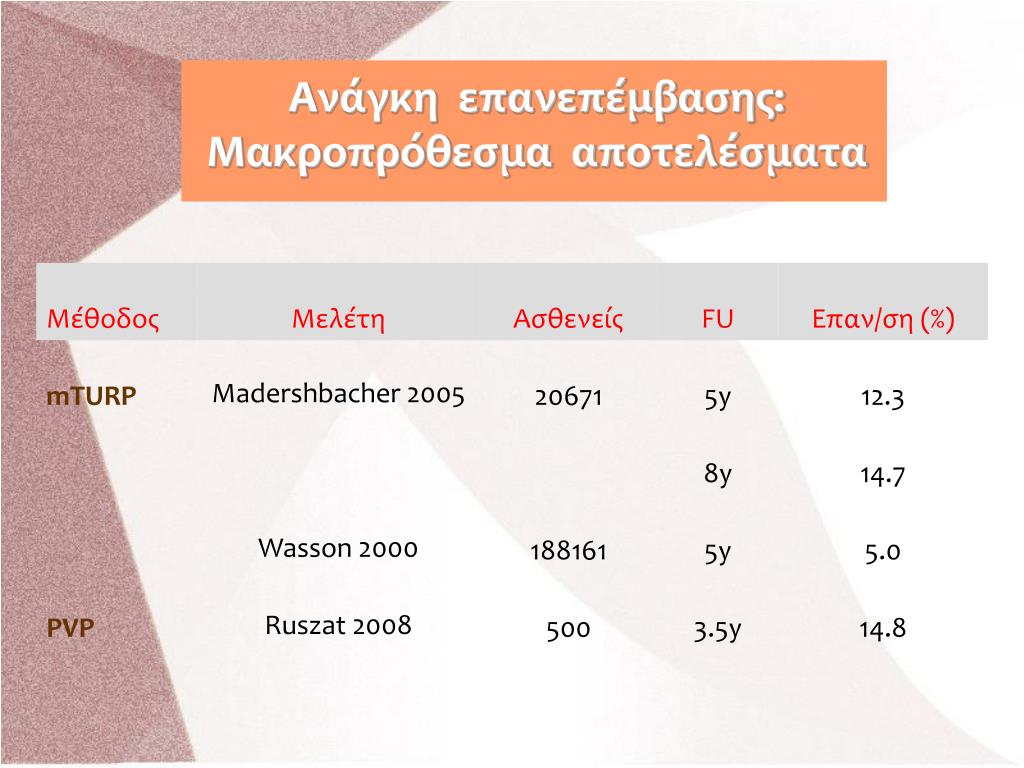 Ανάγκη επανεπέμβασης: Μακροπρόθεσμα αποτελέσματα

| Μέθοδος | Μελέτη | Ασθενείς | FU | Επαν/ση (%) |
|---|---|---|---|---|
| mTURP | Madershbacher 2005 | 20671 | 5y | 12.3 |
| | | | 8y | 14.7 |
| | Wasson 2000 | 188161 | 5y | 5.0 |
| PVP | Ruszat 2008 | 500 | 3.5y | 14.8 |